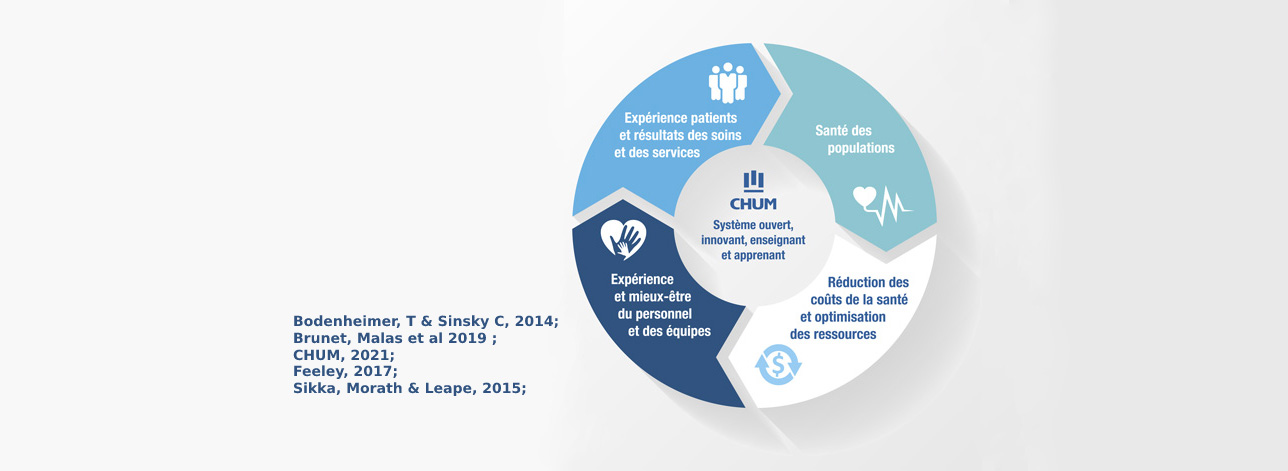 Expérience patients et résultats des soins et des services

Santé des populations

CHUM

Système ouvert, innovant, enseignant et apprenant

Expérience et mieux-être du personnel et des équipes

Réduction des coûts de la santé et optimisation des ressources

Bodenheimer, T & Sinsky C, 2014;
Brunet, Malas et al 2019 ;
CHUM, 2021;
Feeley, 2017;
Sikka, Morath & Leape, 2015;